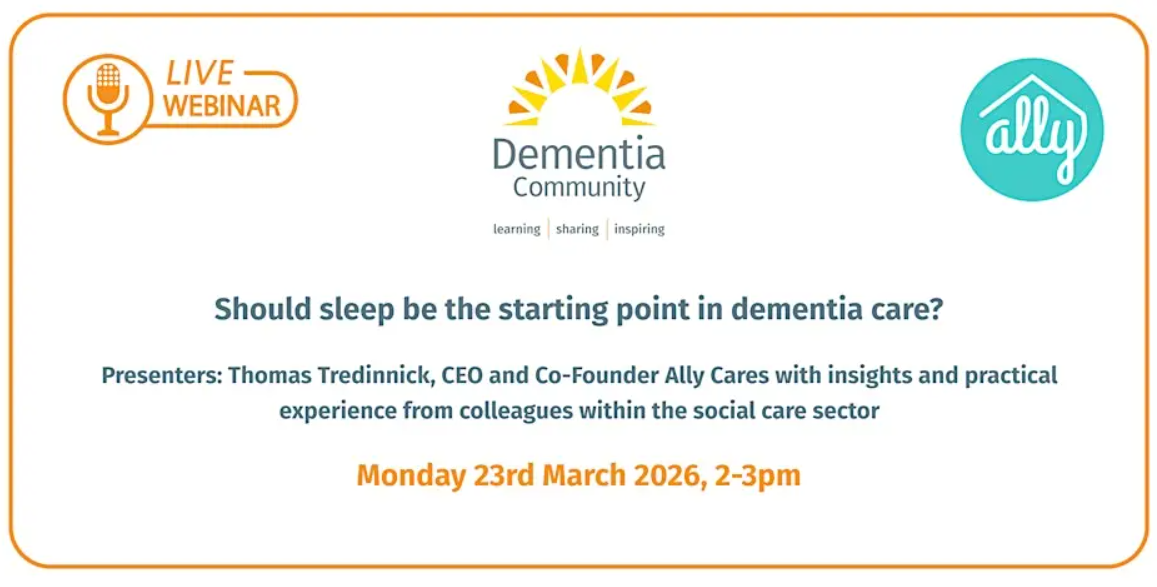 LIVE
WEBINAR

Dementia
Community
learning | sharing | inspiring

ally

Should sleep be the starting point in dementia care?

Presenters: Thomas Tredinnick, CEO and Co-Founder Ally Cares with insights and practical experience from colleagues within the social care sector

Monday 23rd March 2026, 2-3pm